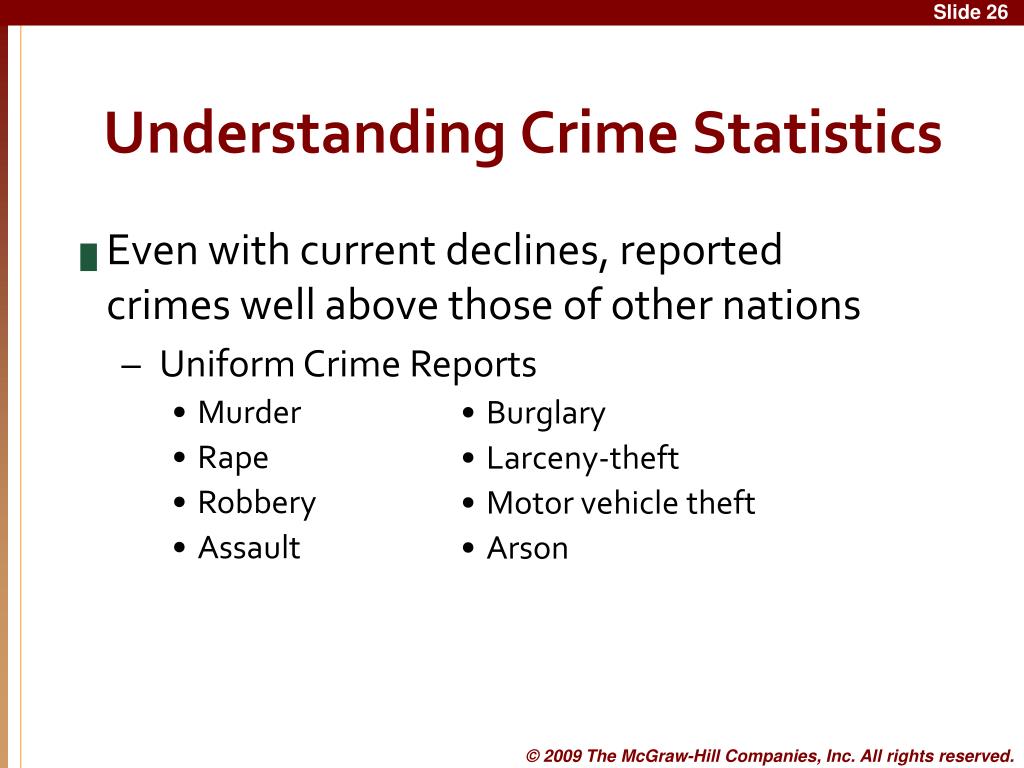 Slide 26

Understanding Crime Statistics

Even with current declines, reported crimes well above those of other nations

– Uniform Crime Reports

• Murder
• Rape
• Robbery
• Assault

• Burglary
• Larceny-theft
• Motor vehicle theft
• Arson

© 2009 The McGraw-Hill Companies, Inc. All rights reserved.